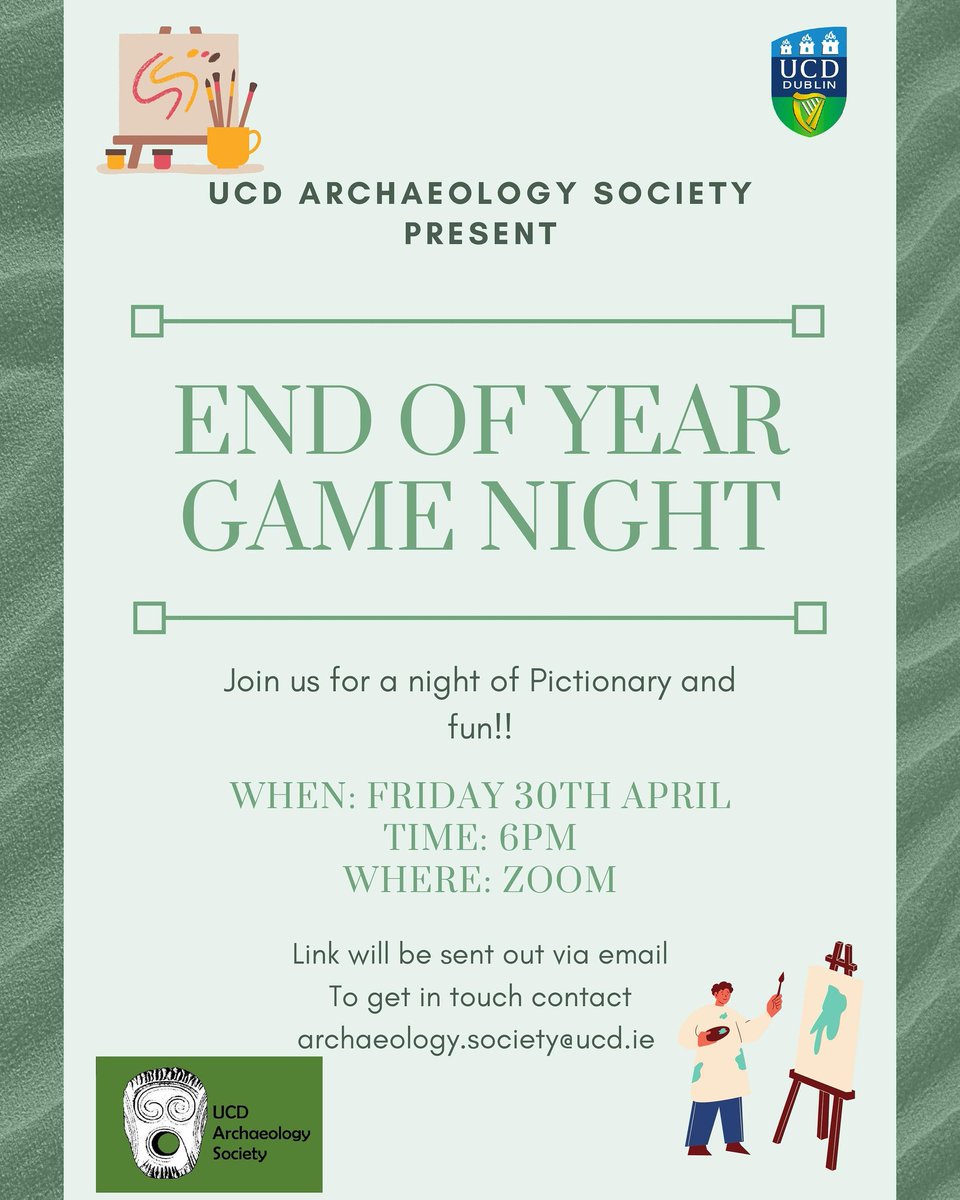 UCD
DUBLIN

UCD ARCHAEOLOGY SOCIETY PRESENT

END OF YEAR GAME NIGHT

Join us for a night of Pictionary and fun!!

WHEN: FRIDAY 30TH APRIL
TIME: 6PM
WHERE: ZOOM

Link will be sent out via email
To get in touch contact
archaeology.society@ucd.ie

UCD Archaeology Society